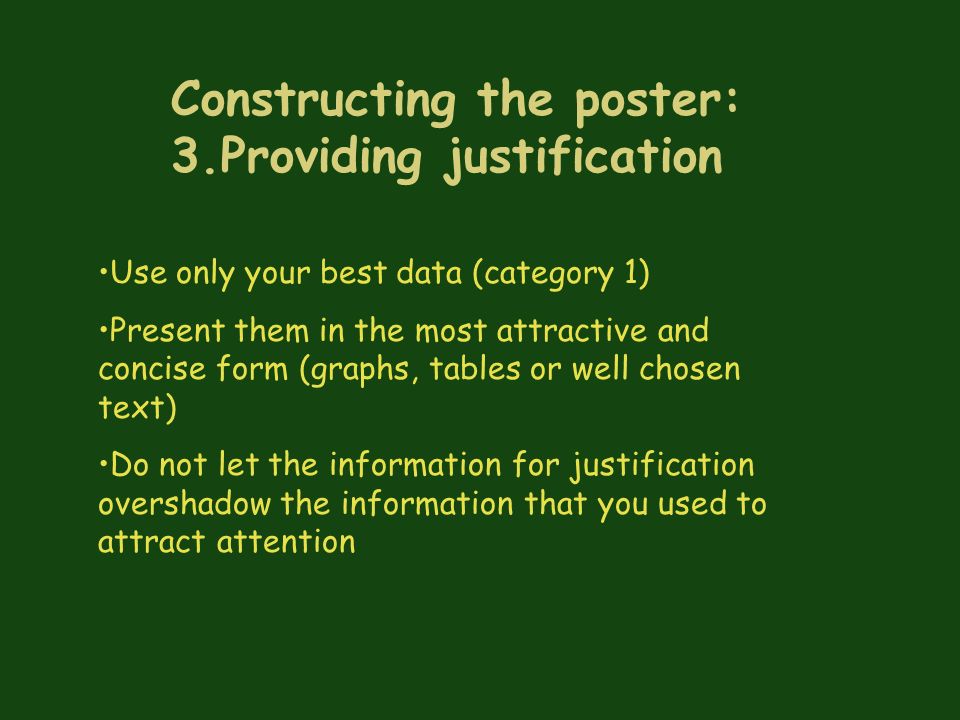 Constructing the poster:
3.Providing justification

•Use only your best data (category 1)

•Present them in the most attractive and concise form (graphs, tables or well chosen text)

•Do not let the information for justification overshadow the information that you used to attract attention